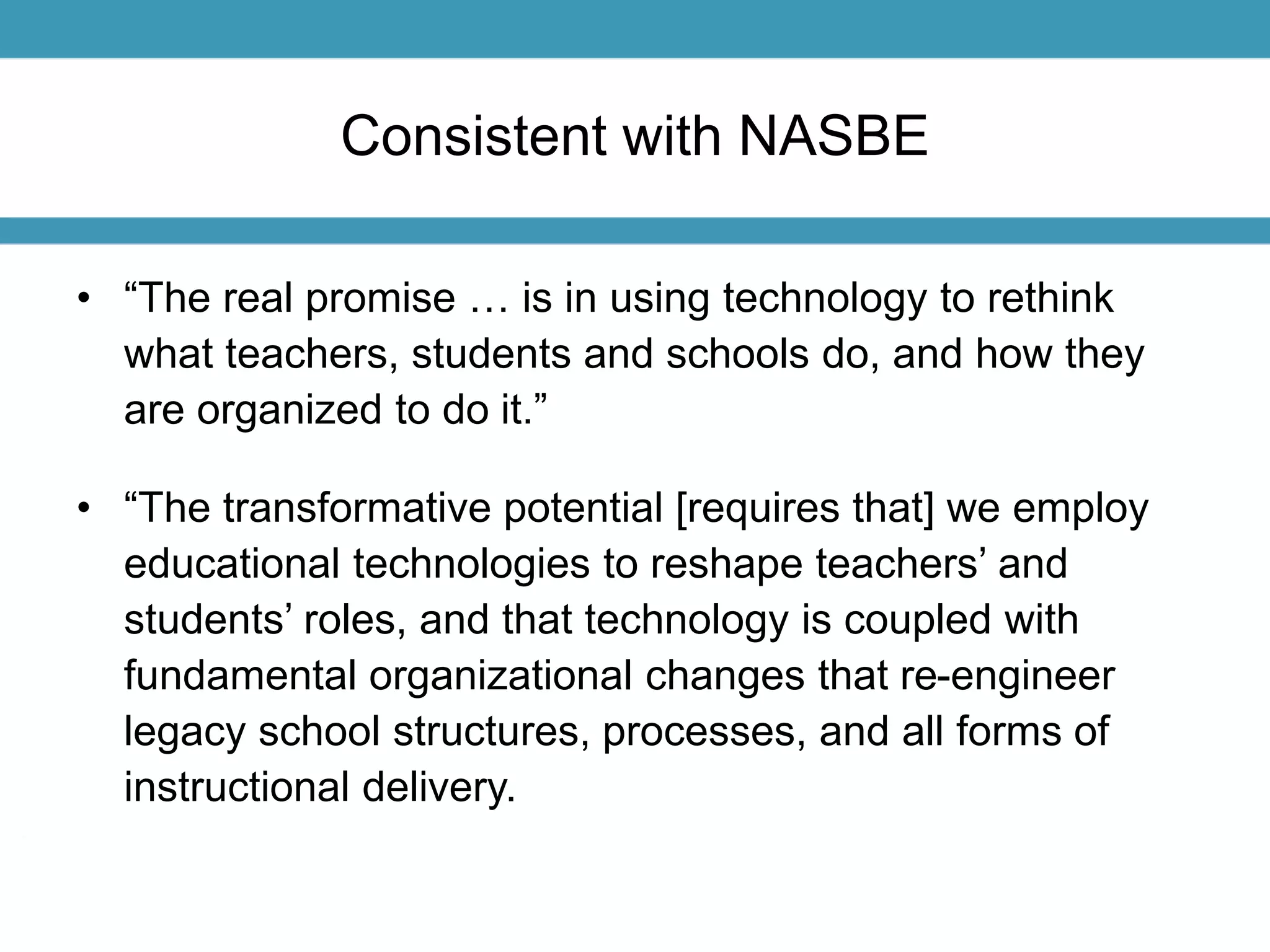 Consistent with NASBE

• “The real promise … is in using technology to rethink what teachers, students and schools do, and how they are organized to do it.”

• “The transformative potential [requires that] we employ educational technologies to reshape teachers’ and students’ roles, and that technology is coupled with fundamental organizational changes that re-engineer legacy school structures, processes, and all forms of instructional delivery.